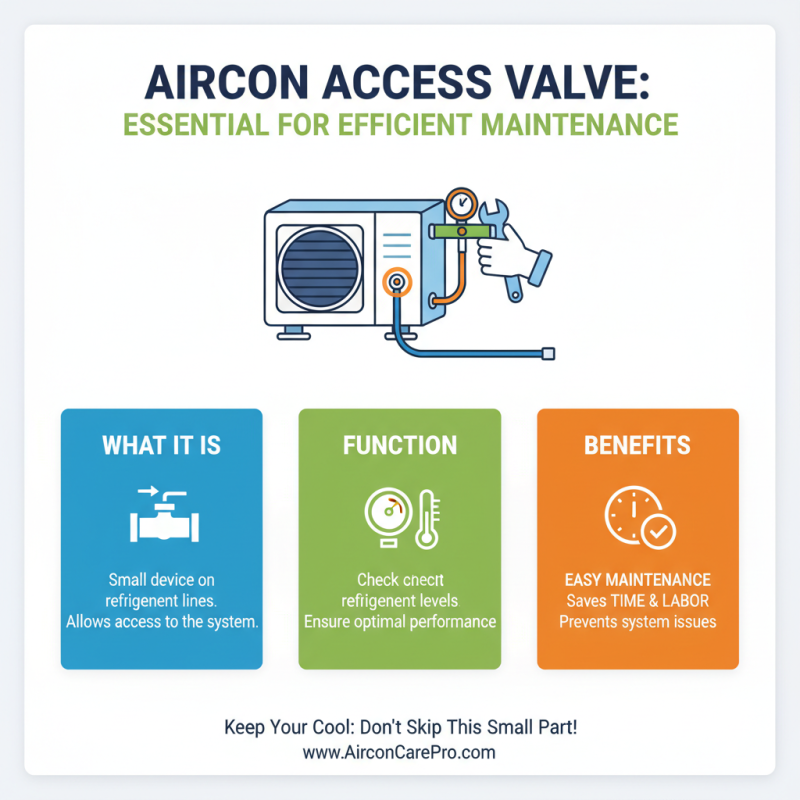 AIRCON ACCESS VALVE:
ESSENTIAL FOR EFFICIENT MAINTENANCE

WHAT IT IS

Small device on refrigenent lines. Allows access to the system.

FUNCTION

Check cnecrt refrigenent levels Ensure optimal performance

BENEFITS

EASY MAINTENANCE
Saves TIME & LABOR
Prevents system issues

Keep Your Cool: Don't Skip This Small Part!
www.AirconCarePro.com